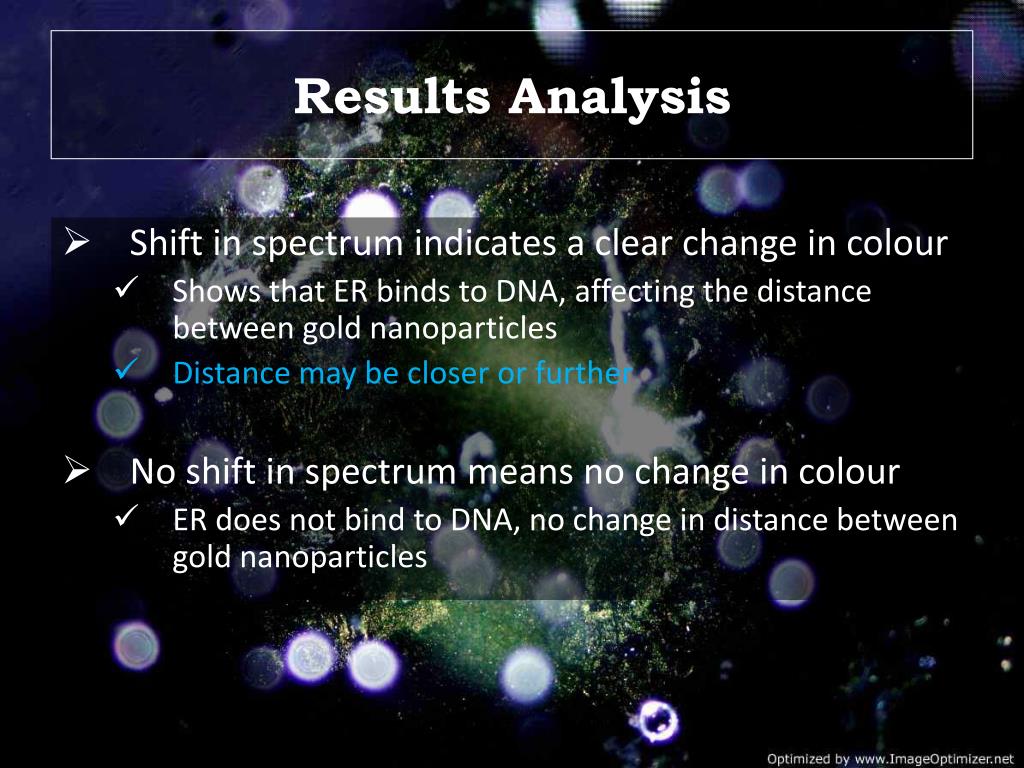 Results Analysis

➢ Shift in spectrum indicates a clear change in colour

✓ Shows that ER binds to DNA, affecting the distance between gold nanoparticles

✓ Distance may be closer or further

➢ No shift in spectrum means no change in colour

✓ ER does not bind to DNA, no change in distance between gold nanoparticles

Optimized by www.ImageOptimizer.net